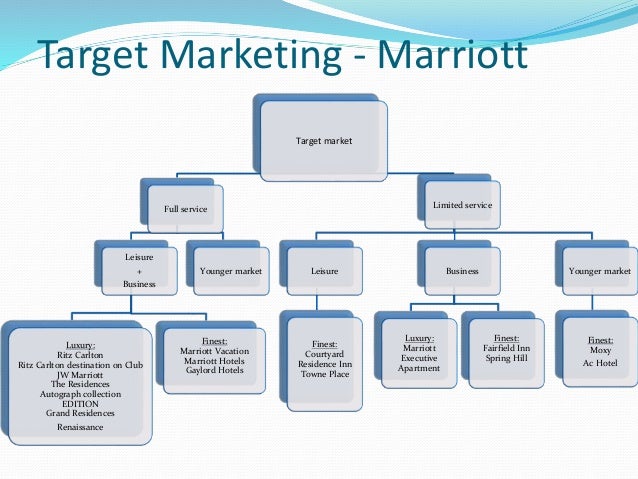 Target Marketing - Marriott

Target market

Full service

Limited service

Leisure
+
Business

Younger market

Leisure

Business

Younger market

Luxury:
Ritz Carlton
Ritz Carlton destination on Club
JW Marriott
The Residences
Autograph collection
EDITION
Grand Residences
Renaissance

Finest:
Marriott Vacation
Marriott Hotels
Gaylord Hotels

Finest:
Courtyard
Residence Inn
Towne Place

Luxury:
Marriott
Executive
Apartment

Finest:
Fairfield Inn
Spring Hill

Finest:
Moxy
Ac Hotel